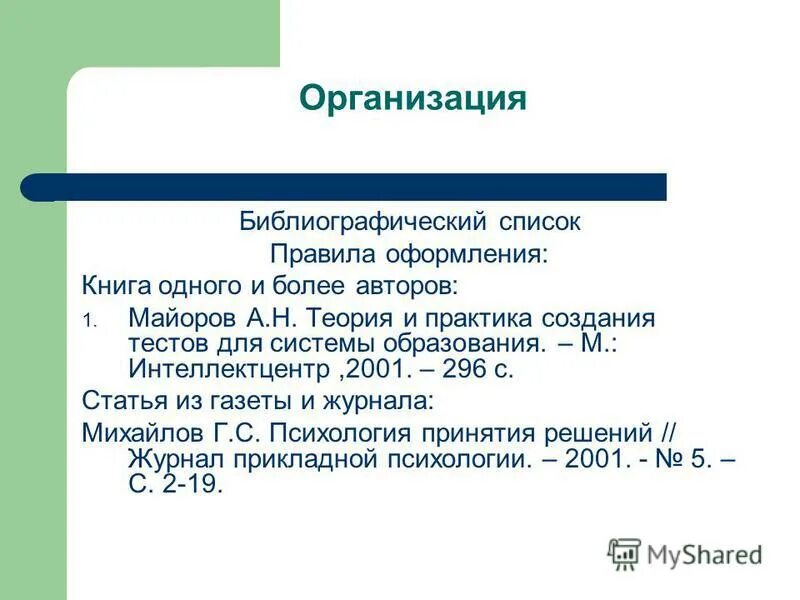 Организация

Библиографический список
Правила оформления:

Книга одного и более авторов:

1. Майоров А.Н. Теория и практика создания тестов для системы образования. – М.: Интеллектцентр ,2001. – 296 с.

Статья из газеты и журнала:

Михайлов Г.С. Психология принятия решений // Журнал прикладной психологии. – 2001. - № 5. – С. 2-19.

MyShared